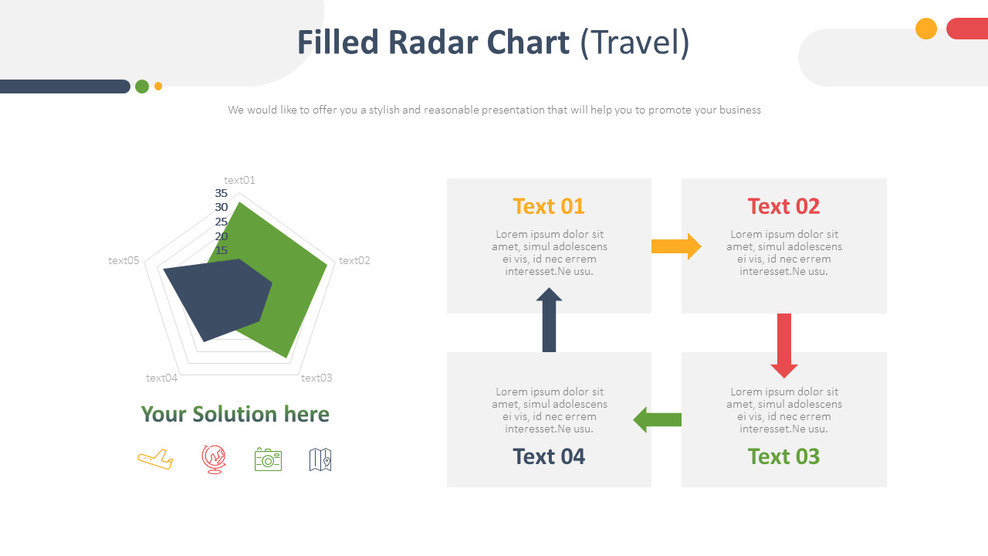 Filled Radar Chart (Travel)

We would like to offer you a stylish and reasonable presentation that will help you to promote your business

text01
35
30
25
20
15
text02
text03
text04
text05

Your Solution here

Text 01
Lorem ipsum dolor sit amet, simul adolescens ei vis, id nec errem interesset.Ne usu.

Text 02
Lorem ipsum dolor sit amet, simul adolescens ei vis, id nec errem interesset.Ne usu.

Lorem ipsum dolor sit amet, simul adolescens ei vis, id nec errem interesset.Ne usu.
Text 04

Lorem ipsum dolor sit amet, simul adolescens ei vis, id nec errem interesset.Ne usu.
Text 03